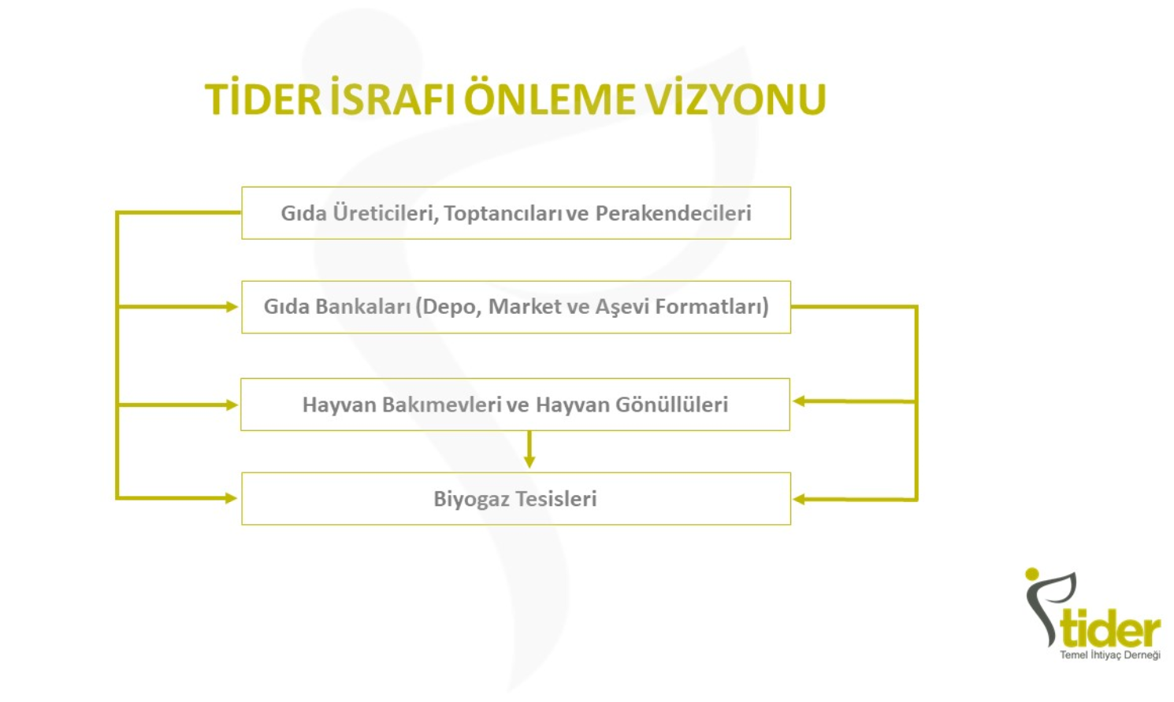 TİDER İSRAFI ÖNLEME VİZYONU

Gıda Üreticileri, Toptancıları ve Perakendecileri

Gıda Bankaları (Depo, Market ve Aşevi Formatları)

Hayvan Bakımevleri ve Hayvan Gönüllüleri

Biyogaz Tesisleri

tider
Temel İhtiyaç Derneği